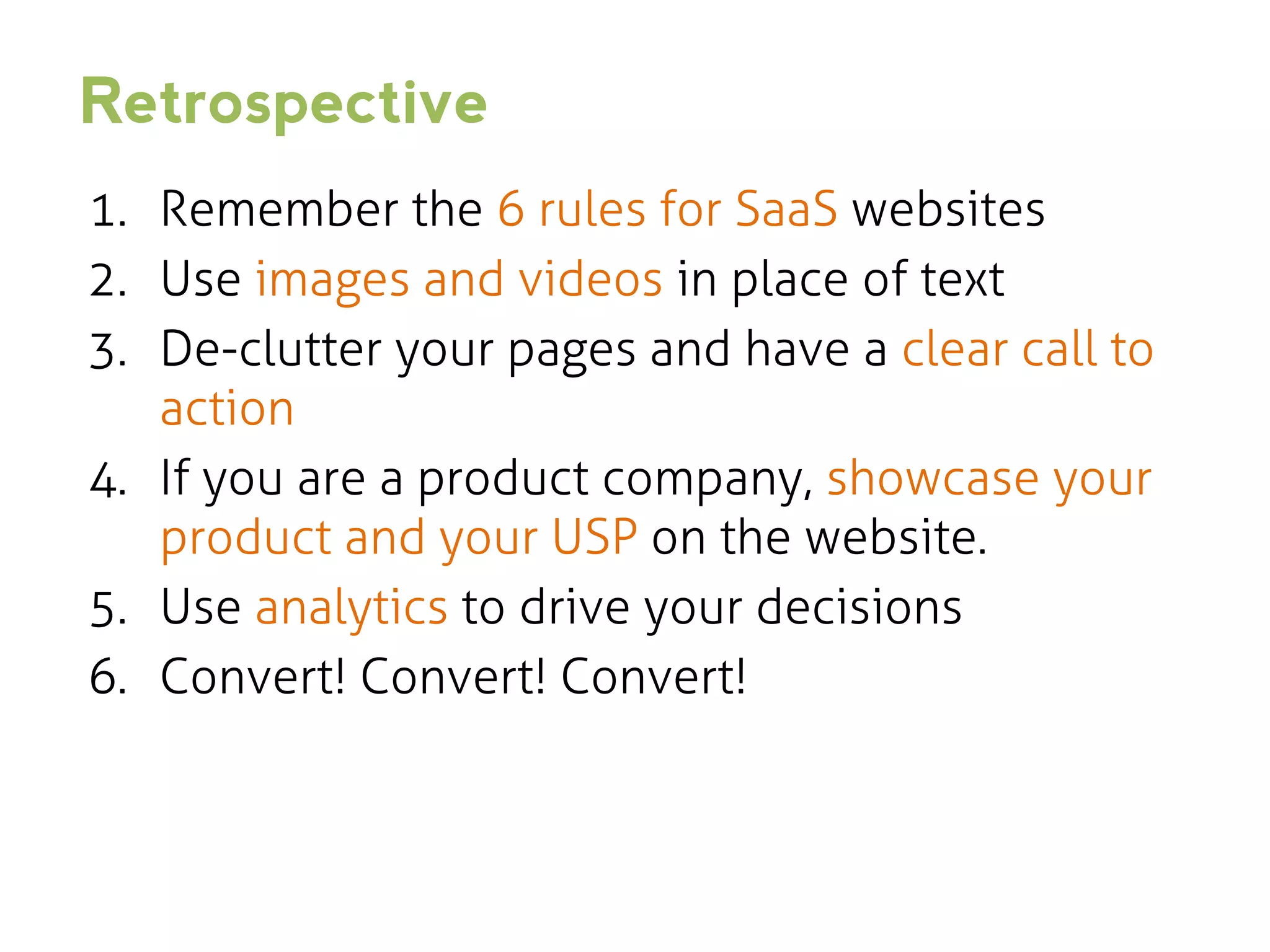 Retrospective

1. Remember the 6 rules for SaaS websites
2. Use images and videos in place of text
3. De-clutter your pages and have a clear call to action
4. If you are a product company, showcase your product and your USP on the website.
5. Use analytics to drive your decisions
6. Convert! Convert! Convert!